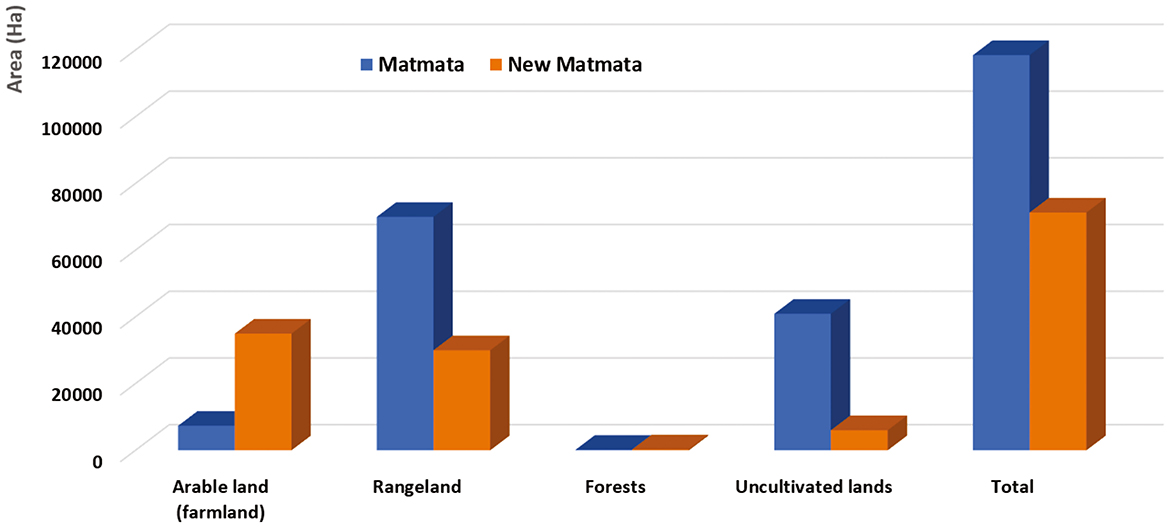 Area (Ha)

Matmata New Matmata

120000
100000
80000
60000
40000
20000
0

Arable land (farmland)
Rangeland
Forests
Uncultivated lands
Total